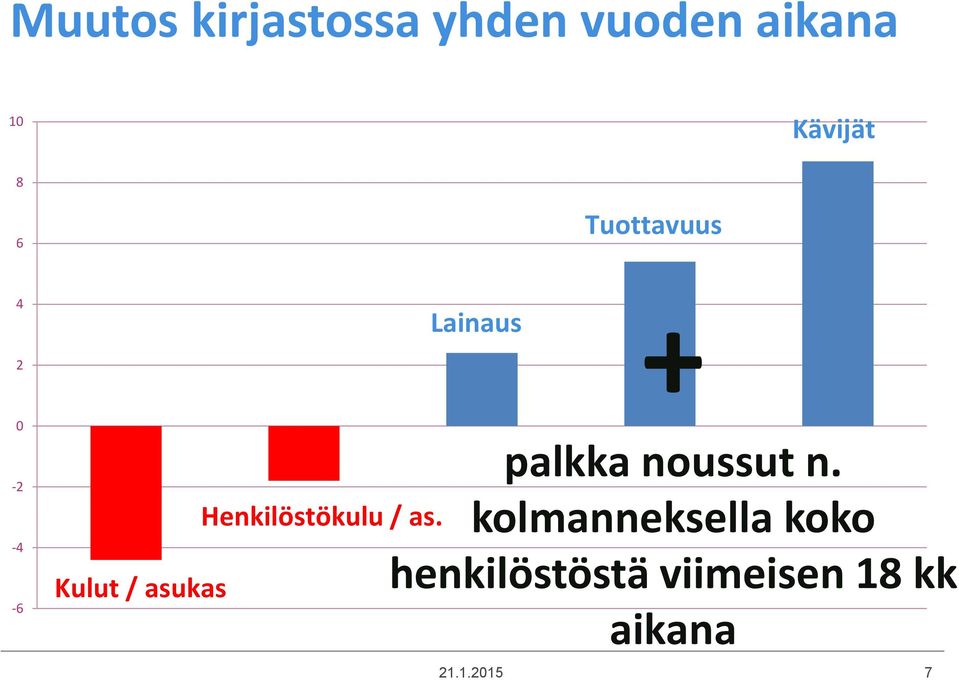 Muutos kirjastossa yhden vuoden aikana

10
8
6
4
2
0
-2
-4
-6

Kävijät
Tuottavuus
Lainaus
+
Henkilöstökulu / as.
Kulut / asukas

palkka noussut n. kolmanneksella koko henkilöstöstä viimeisen 18 kk aikana

21.1.2015
7